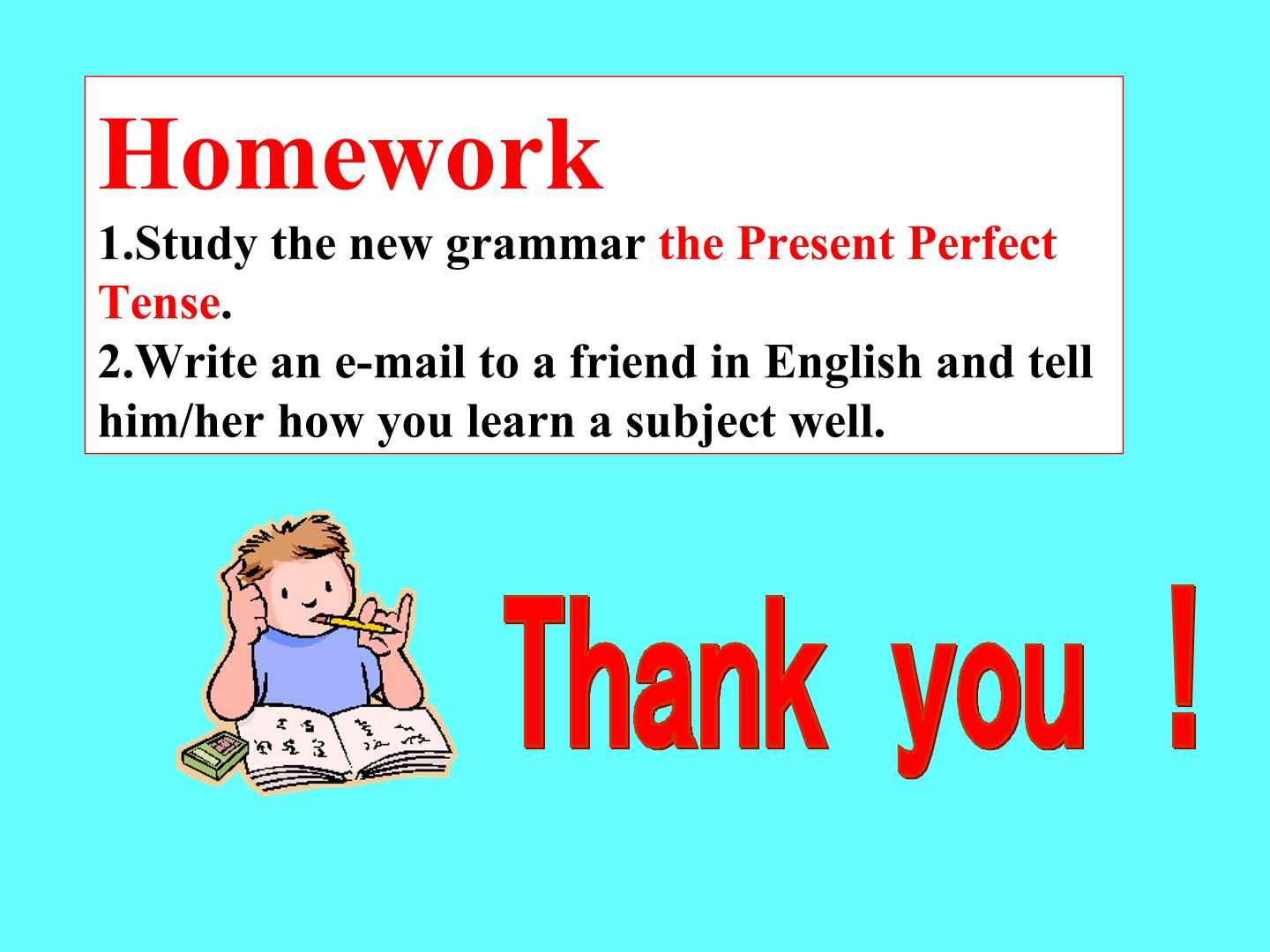 Homework
1.Study the new grammar the Present Perfect Tense.
2.Write an e-mail to a friend in English and tell him/her how you learn a subject well.

Thank you !